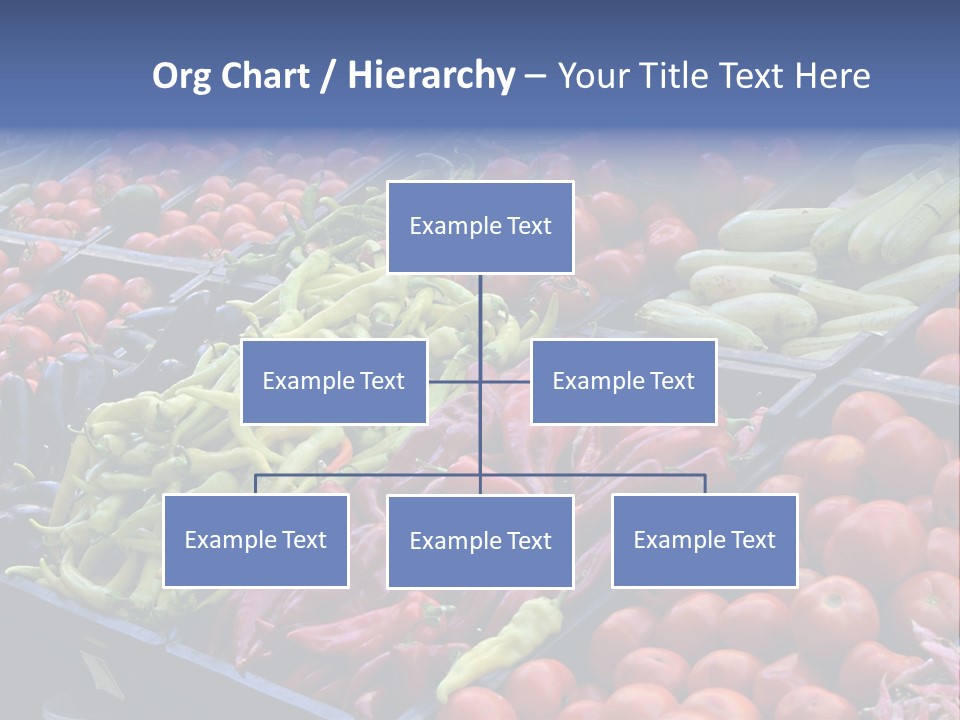 Org Chart / Hierarchy – Your Title Text Here

Example Text

Example Text

Example Text

Example Text

Example Text

Example Text